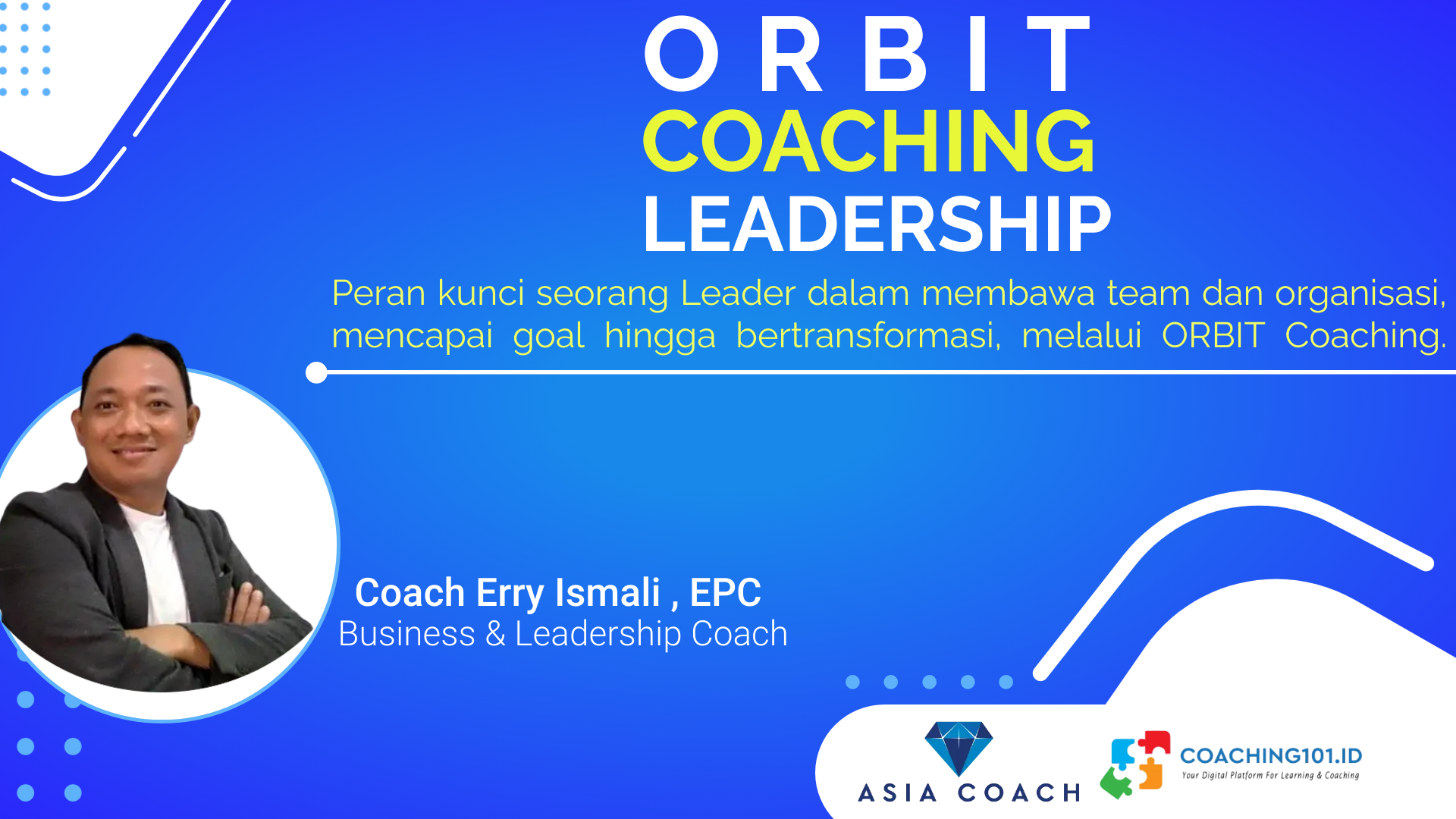 ORBIT
COACHING
LEADERSHIP

Peran kunci seorang Leader dalam membawa team dan organisasi, mencapai goal hingga bertransformasi, melalui ORBIT Coaching.

Coach Erry Ismali , EPC
Business & Leadership Coach

ASIA COACH

COACHING101.ID
Your Digital Platform For Learning & Coaching